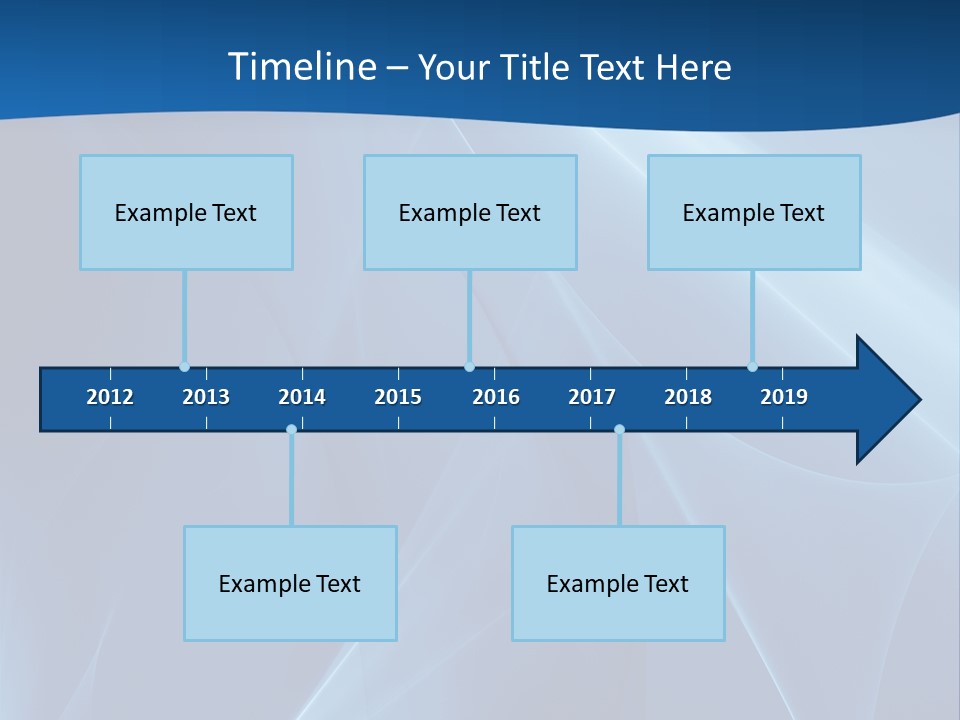 Timeline – Your Title Text Here

Example Text

Example Text

Example Text

2012 2013 2014 2015 2016 2017 2018 2019

Example Text

Example Text